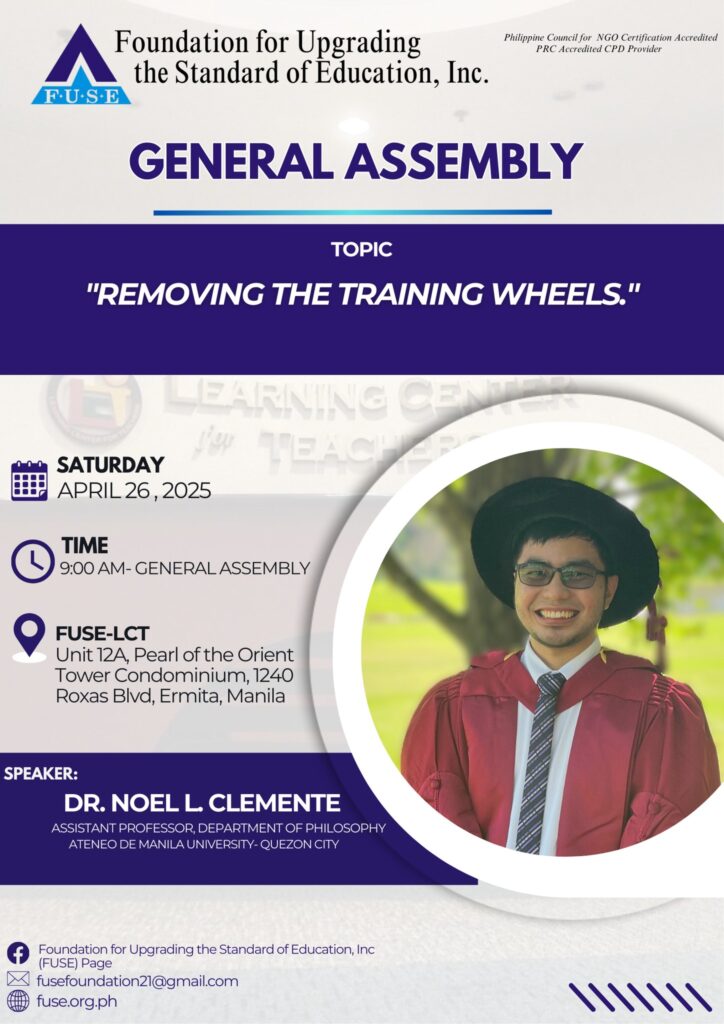 F·U·S·E

Foundation for Upgrading the Standard of Education, Inc.

Philippine Council for NGO Certification Accredited
PRC Accredited CPD Provider

GENERAL ASSEMBLY

TOPIC

"REMOVING THE TRAINING WHEELS."

LEARNING CENTER for TEACHERS

SATURDAY
APRIL 26 , 2025

TIME
9:00 AM- GENERAL ASSEMBLY

FUSE-LCT
Unit 12A, Pearl of the Orient Tower Condominium, 1240 Roxas Blvd, Ermita, Manila

SPEAKER:

DR. NOEL L. CLEMENTE
ASSISTANT PROFESSOR, DEPARTMENT OF PHILOSOPHY
ATENEO DE MANILA UNIVERSITY- QUEZON CITY

Foundation for Upgrading the Standard of Education, Inc (FUSE) Page
fusefoundation21@gmail.com
fuse.org.ph